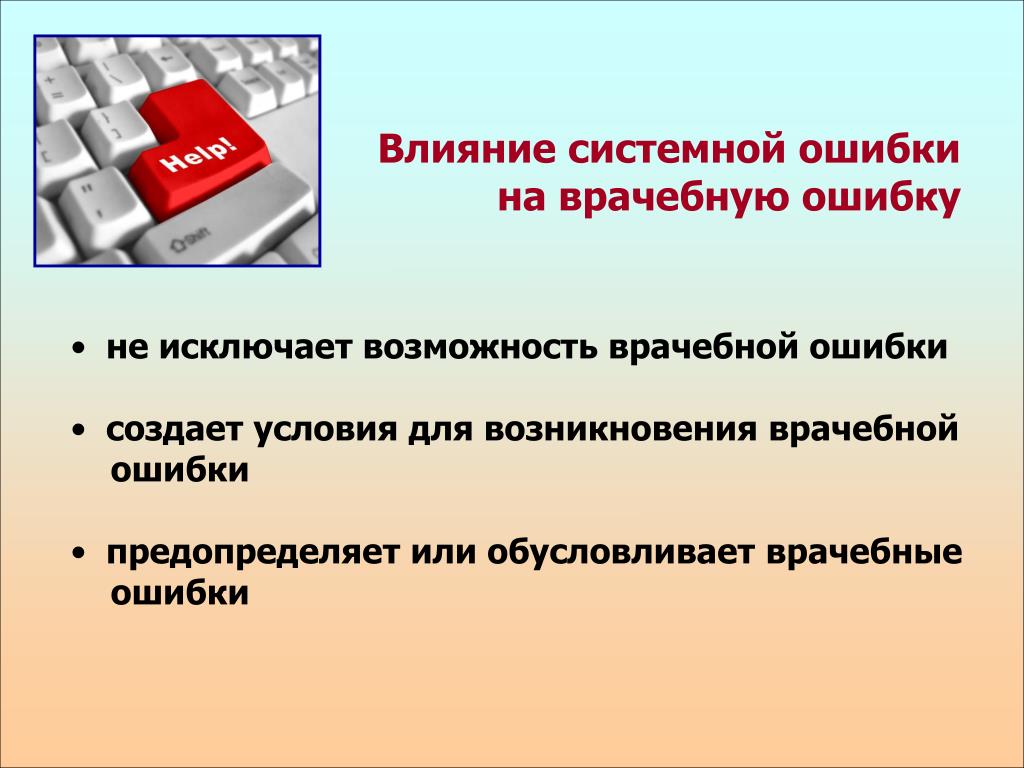 Help!

Влияние системной ошибки на врачебную ошибку

• не исключает возможность врачебной ошибки

• создает условия для возникновения врачебной ошибки

• предопределяет или обусловливает врачебные ошибки